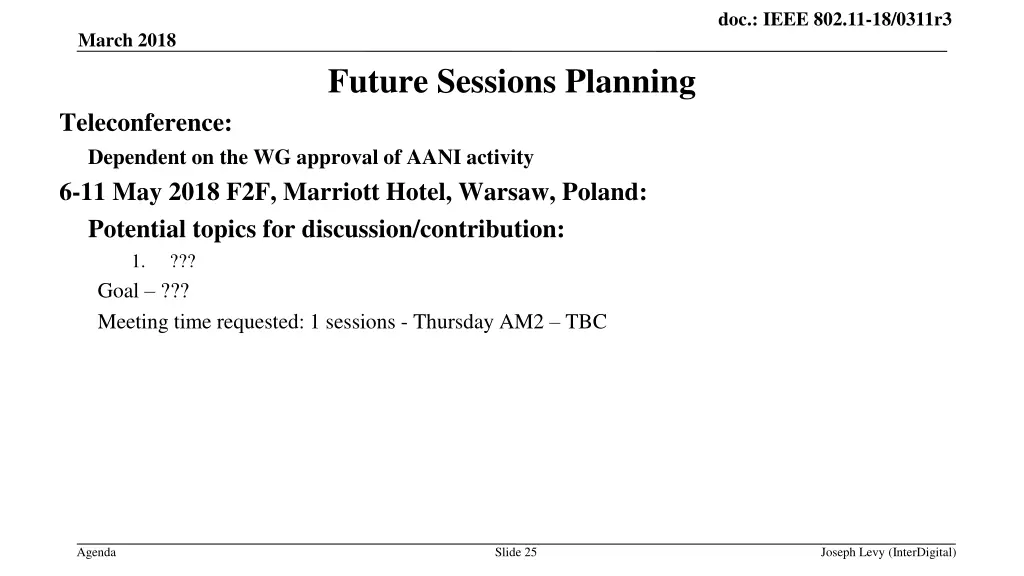 doc.: IEEE 802.11-18/0311r3

March 2018

Future Sessions Planning

Teleconference:

Dependent on the WG approval of AANI activity

6-11 May 2018 F2F, Marriott Hotel, Warsaw, Poland:

Potential topics for discussion/contribution:

1. ???

Goal – ???

Meeting time requested: 1 sessions - Thursday AM2 – TBC

Agenda

Slide 25

Joseph Levy (InterDigital)